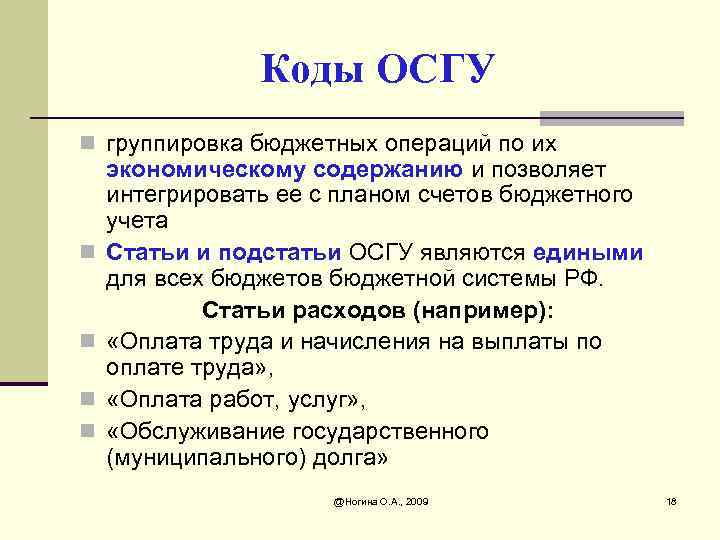 Коды ОСГУ

группировка бюджетных операций по их экономическому содержанию и позволяет интегрировать ее с планом счетов бюджетного учета

Статьи и подстатьи ОСГУ являются едиными для всех бюджетов бюджетной системы РФ.

Статьи расходов (например):

«Оплата труда и начисления на выплаты по оплате труда»,

«Оплата работ, услуг»,

«Обслуживание государственного (муниципального) долга»

@Ногина О.А., 2009

18